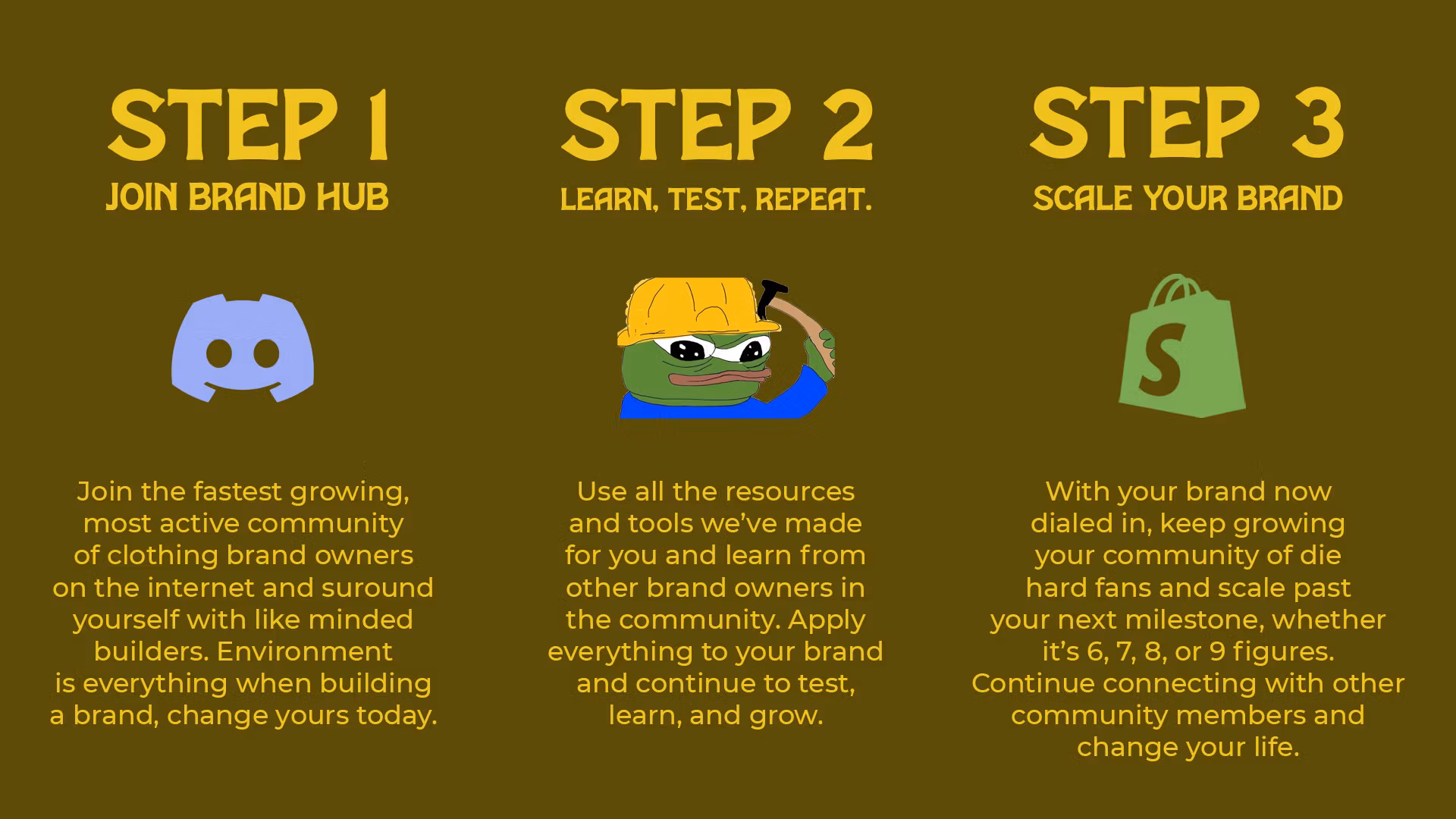 STEP 1
JOIN BRAND HUB

Join the fastest growing, most active community of clothing brand owners on the internet and suround yourself with like minded builders. Environment is everything when building a brand, change yours today.

STEP 2
LEARN, TEST, REPEAT.

Use all the resources and tools we've made for you and learn from other brand owners in the community. Apply everything to your brand and continue to test, learn, and grow.

STEP 3
SCALE YOUR BRAND

With your brand now dialed in, keep growing your community of die hard fans and scale past your next milestone, whether it's 6, 7, 8, or 9 figures. Continue connecting with other community members and change your life.